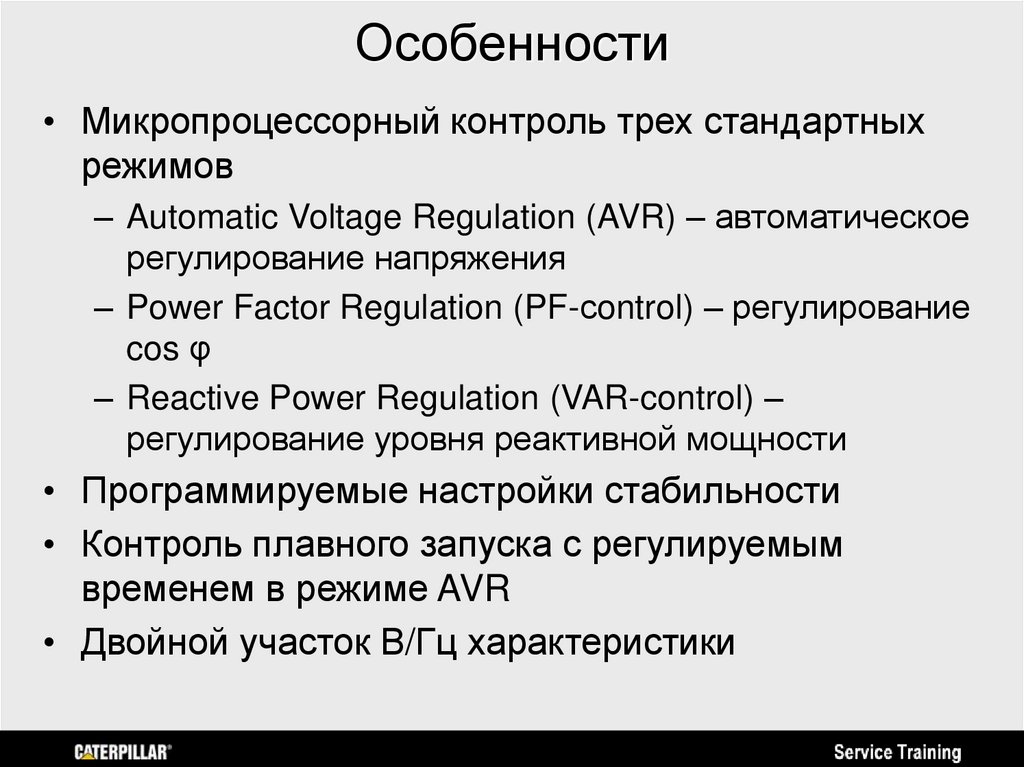 Особенности

• Микропроцессорный контроль трех стандартных режимов

– Automatic Voltage Regulation (AVR) – автоматическое регулирование напряжения

– Power Factor Regulation (PF-control) – регулирование cos φ

– Reactive Power Regulation (VAR-control) – регулирование уровня реактивной мощности

• Программируемые настройки стабильности

• Контроль плавного запуска с регулируемым временем в режиме AVR

• Двойной участок В/Гц характеристики

CATERPILLAR®

Service Training